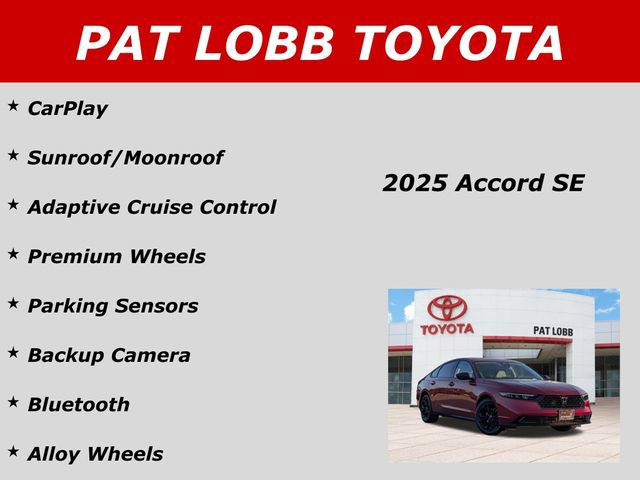 PAT LOBB TOYOTA

★ CarPlay

★ Sunroof/Moonroof

★ Adaptive Cruise Control

★ Premium Wheels

★ Parking Sensors

★ Backup Camera

★ Bluetooth

★ Alloy Wheels

2025 Accord SE

TOYOTA

PAT LOBB